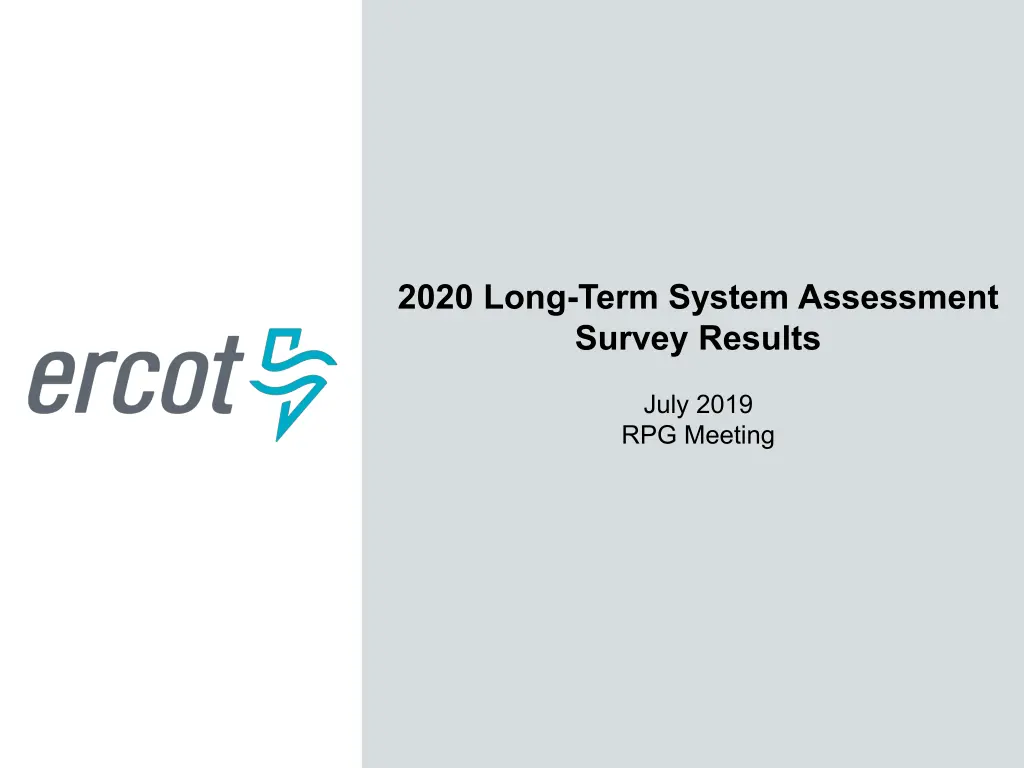 ercot

2020 Long-Term System Assessment Survey Results

July 2019
RPG Meeting